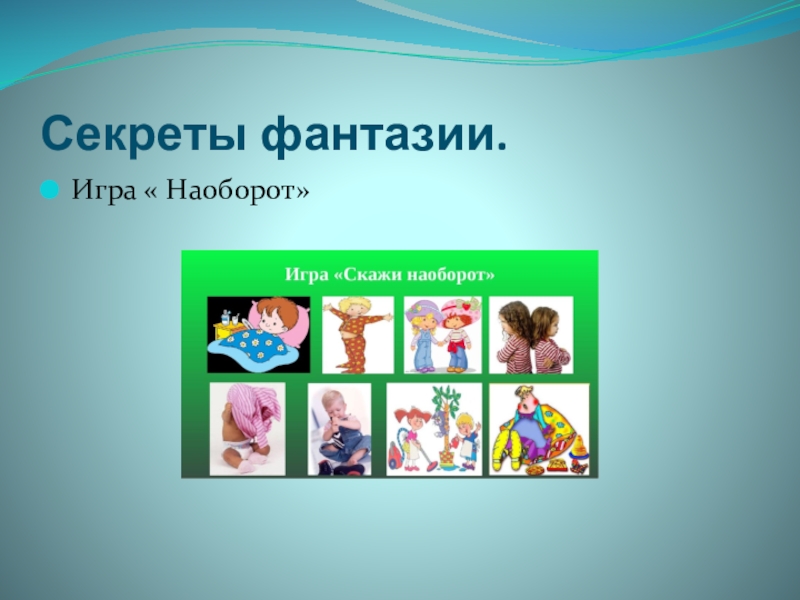 Секреты фантазии.

Игра « Наоборот»

Игра «Скажи наоборот»